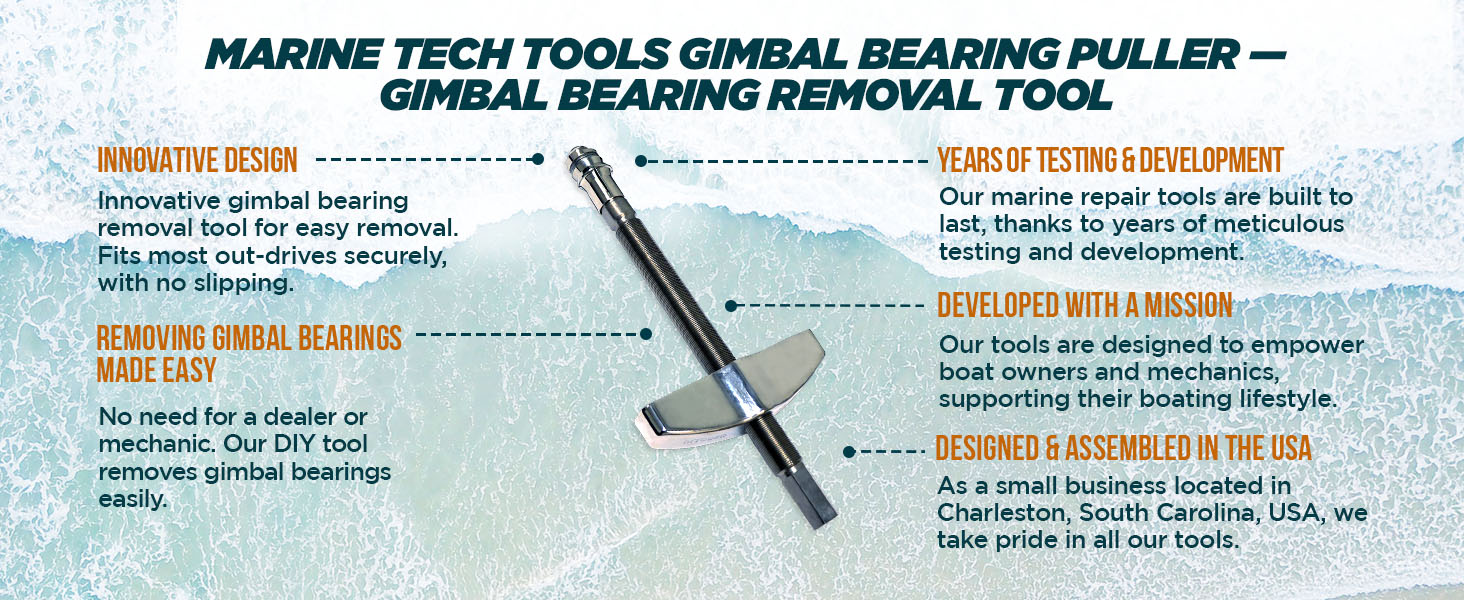 MARINE TECH TOOLS GIMBAL BEARING PULLER — GIMBAL BEARING REMOVAL TOOL

INNOVATIVE DESIGN

Innovative gimbal bearing removal tool for easy removal. Fits most out-drives securely, with no slipping.

REMOVING GIMBAL BEARINGS MADE EASY

No need for a dealer or mechanic. Our DIY tool removes gimbal bearings easily.

YEARS OF TESTING & DEVELOPMENT

Our marine repair tools are built to last, thanks to years of meticulous testing and development.

DEVELOPED WITH A MISSION

Our tools are designed to empower boat owners and mechanics, supporting their boating lifestyle.

DESIGNED & ASSEMBLED IN THE USA

As a small business located in Charleston, South Carolina, USA, we take pride in all our tools.